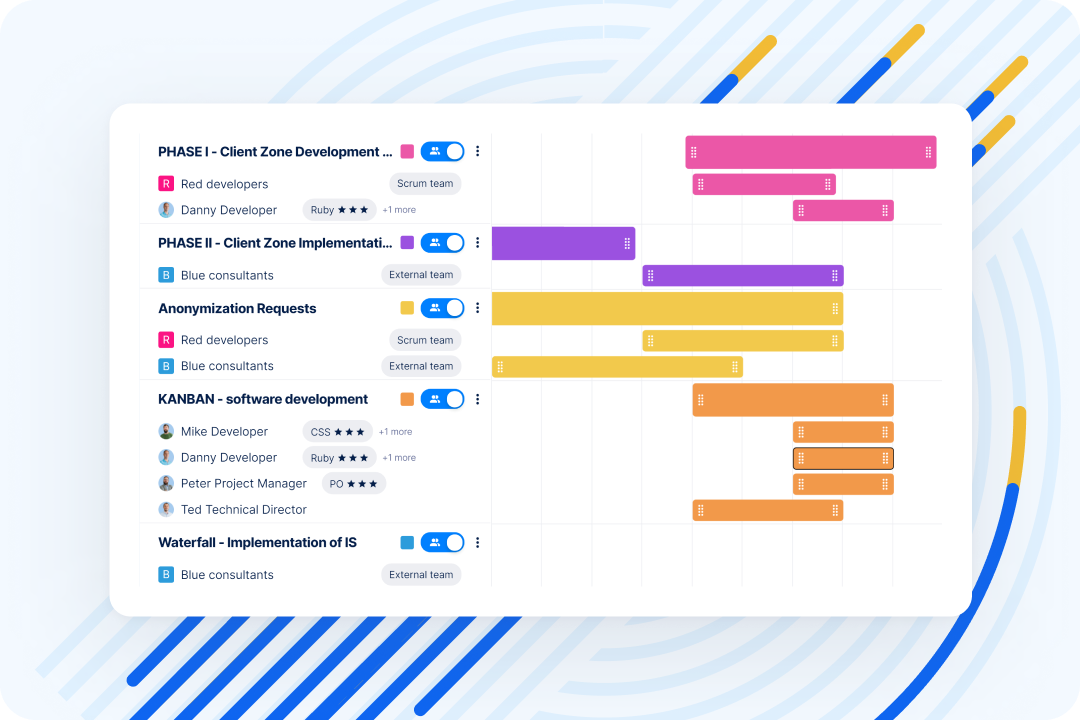 PHASE I - Client Zone Development ...

R Red developers Scrum team

Danny Developer Ruby ★★★ +1 more

PHASE II - Client Zone Implementati...

B Blue consultants External team

Anonymization Requests

R Red developers Scrum team

B Blue consultants External team

KANBAN - software development

Mike Developer CSS ★★★ +1 more

Danny Developer Ruby ★★★ +1 more

Peter Project Manager PO ★★★

Ted Technical Director

Waterfall - Implementation of IS

B Blue consultants External team